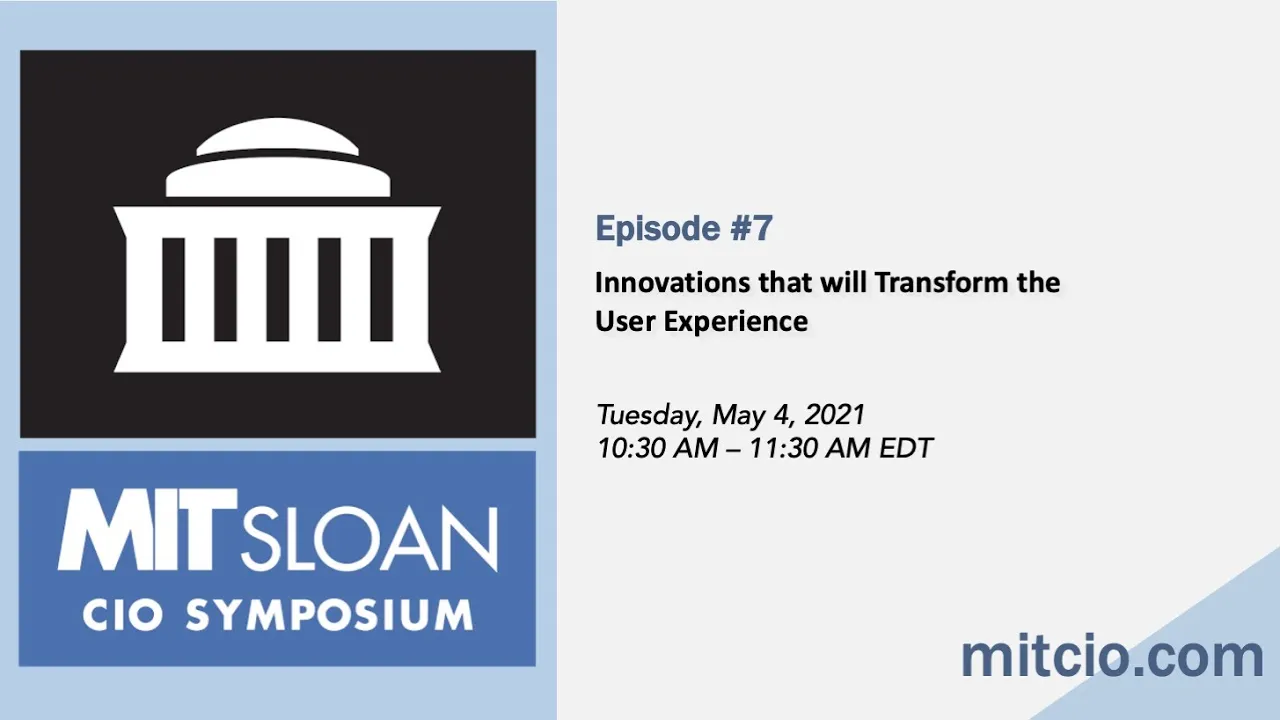 MIT SLOAN
CIO SYMPOSIUM

Episode #7

Innovations that will Transform the User Experience

Tuesday, May 4, 2021
10:30 AM – 11:30 AM EDT

mitcio.com